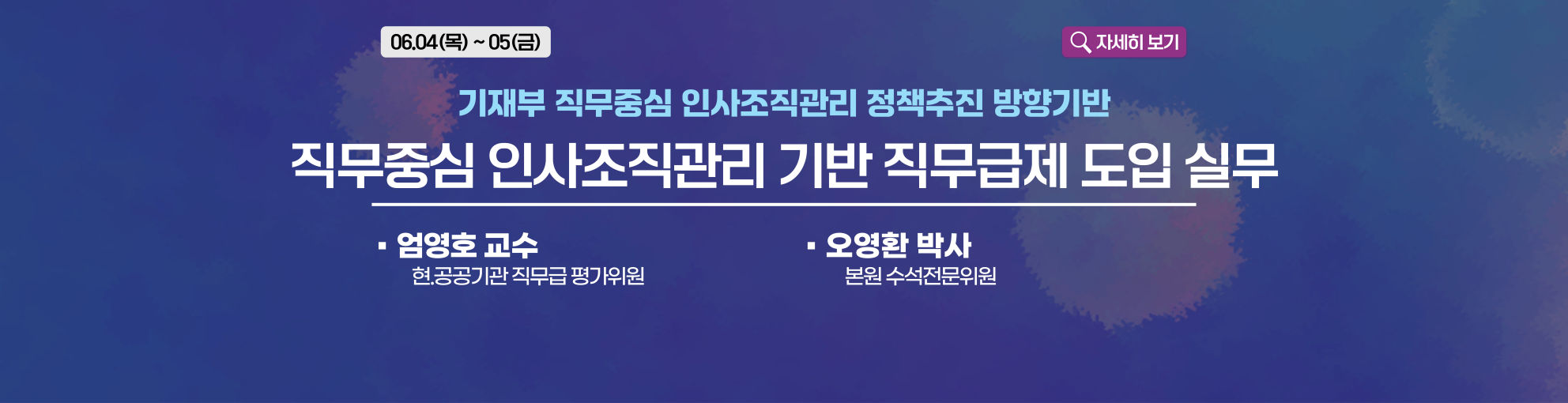 06.04(목) ~ 05(금)

자세히 보기

기재부 직무중심 인사조직관리 정책추진 방향기반

직무중심 인사조직관리 기반 직무급제 도입 실무

▪ 엄영호 교수
현.공공기관 직무급 평가위원

▪ 오영환 박사
본원 수석전문위원